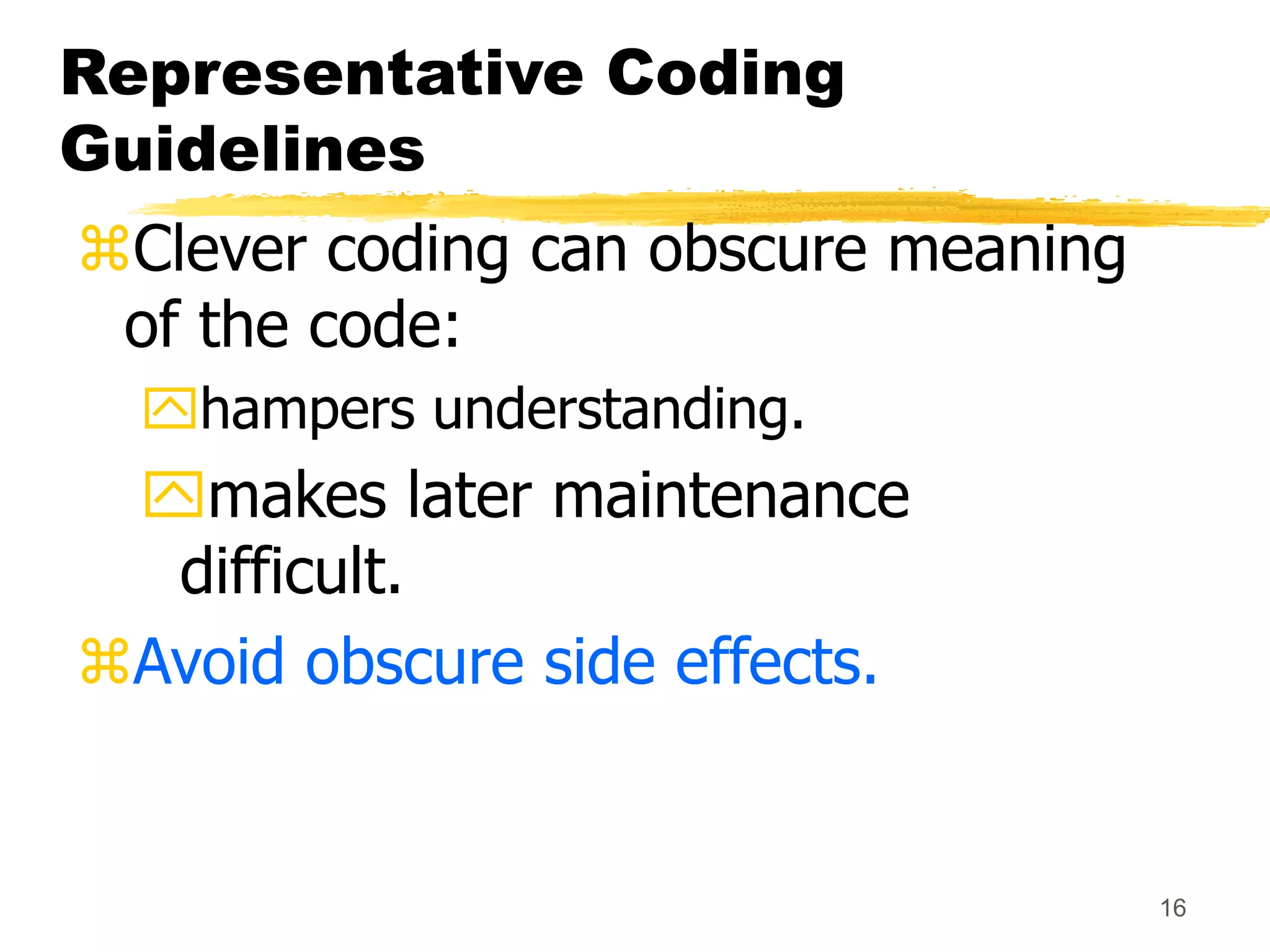 Representative Coding Guidelines

⌘Clever coding can obscure meaning of the code:

hampers understanding.

makes later maintenance difficult.

⌘Avoid obscure side effects.

16